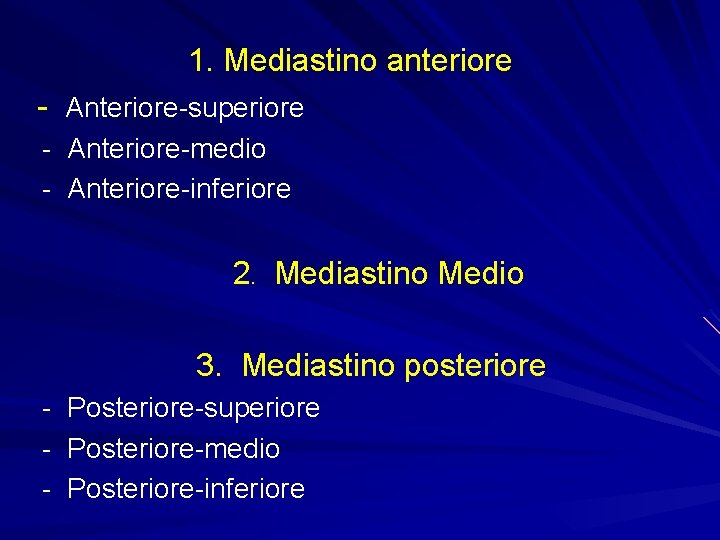 1. Mediastino anteriore

- Anteriore-superiore
- Anteriore-medio
- Anteriore-inferiore

2. Mediastino Medio

3. Mediastino posteriore

- Posteriore-superiore
- Posteriore-medio
- Posteriore-inferiore